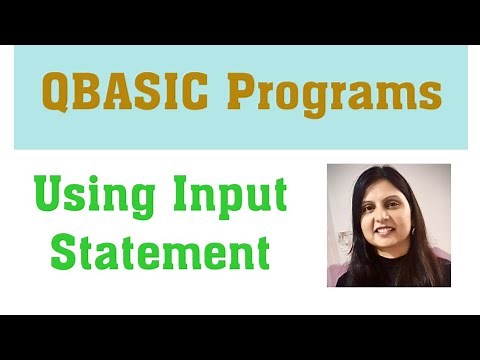 QBASIC Programs

Using Input Statement